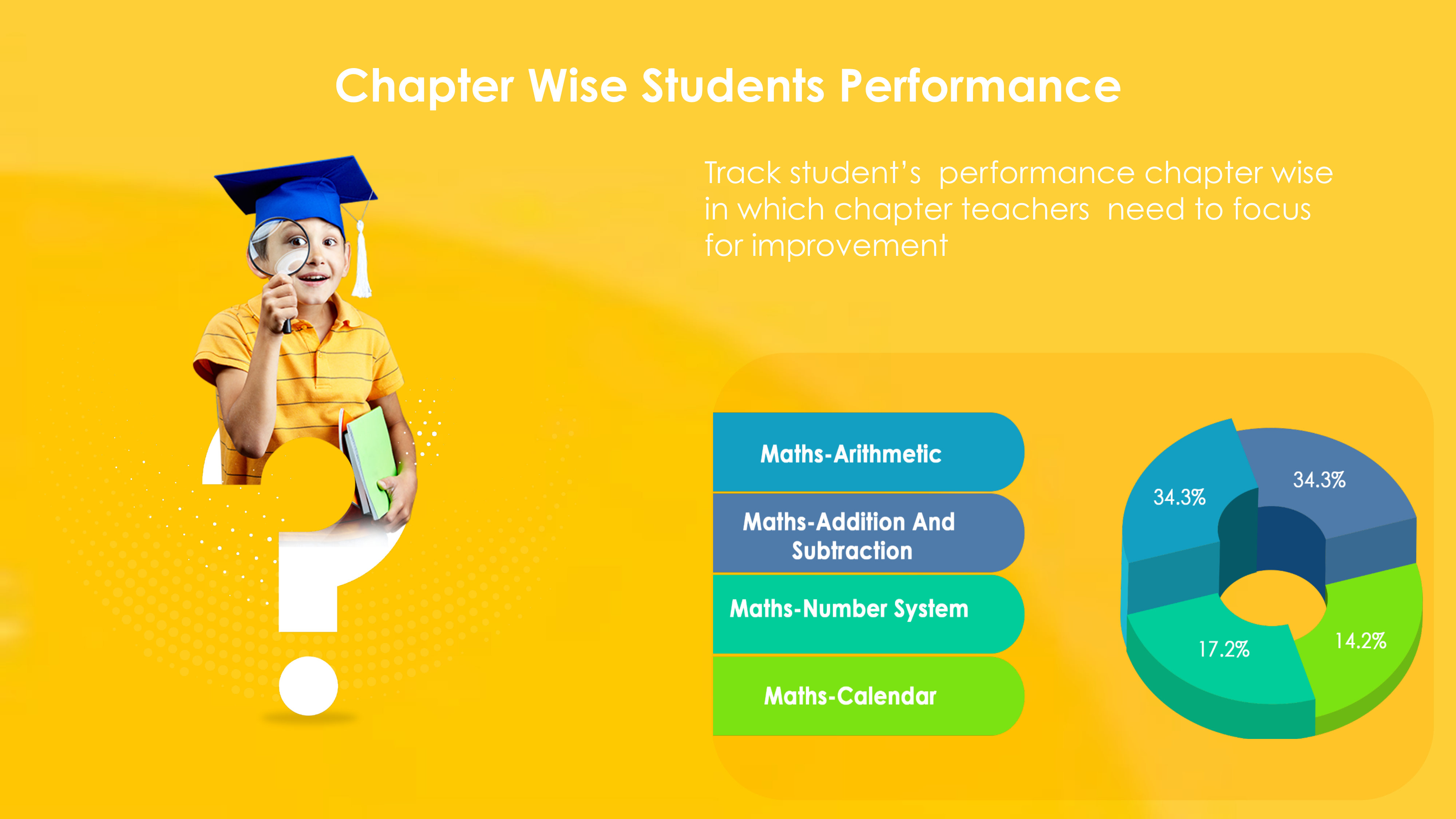 Chapter Wise Students Performance

Track student's performance chapter wise in which chapter teachers need to focus for improvement

Maths-Arithmetic

Maths-Addition And Subtraction

Maths-Number System

Maths-Calendar

34.3%

34.3%

17.2%

14.2%